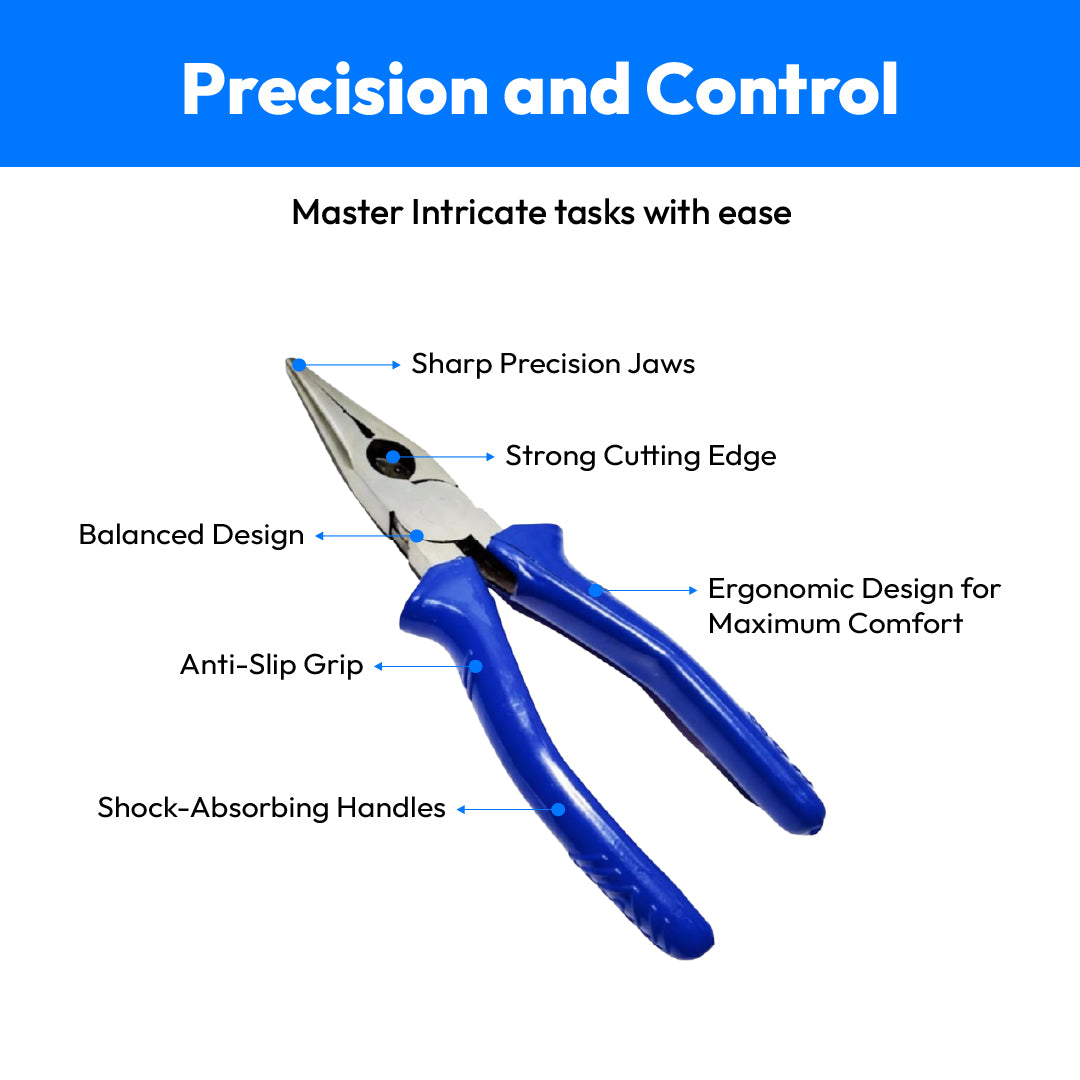 Precision and Control

Master Intricate tasks with ease

Sharp Precision Jaws

Strong Cutting Edge

Balanced Design

Ergonomic Design for Maximum Comfort

Anti-Slip Grip

Shock-Absorbing Handles